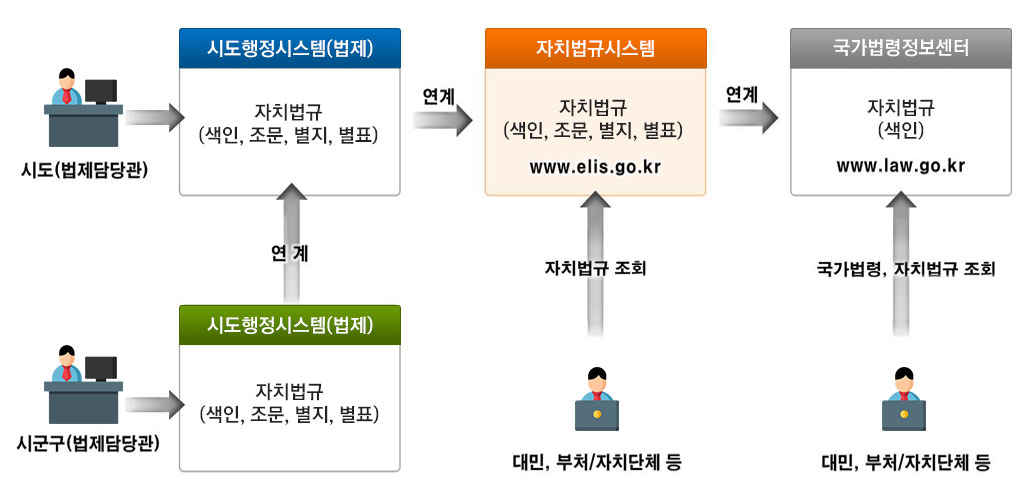 시도(법제담당관)

시도행정시스템(법제)

자치법규
(색인, 조문, 별지, 별표)

연계

자치법규시스템

자치법규
(색인, 조문, 별지, 별표)

www.elis.go.kr

연계

국가법령정보센터

자치법규
(색인)

www.law.go.kr

연 계

자치법규 조회

국가법령, 자치법규 조회

시군구(법제담당관)

시도행정시스템(법제)

자치법규
(색인, 조문, 별지, 별표)

대민, 부처/자치단체 등

대민, 부처/자치단체 등